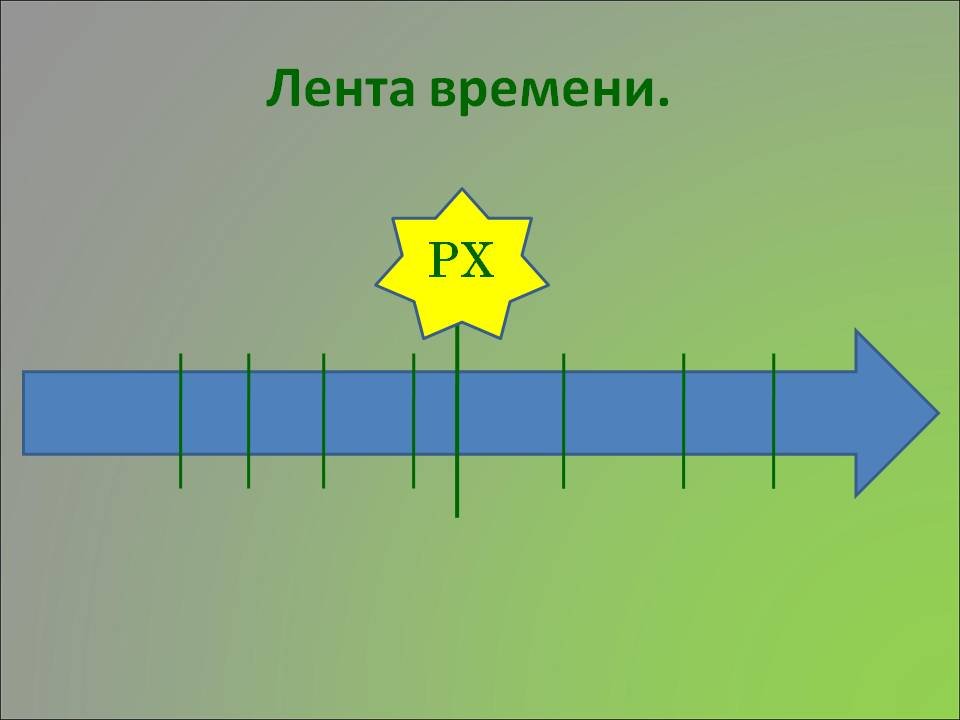 Лента времени.

РХ